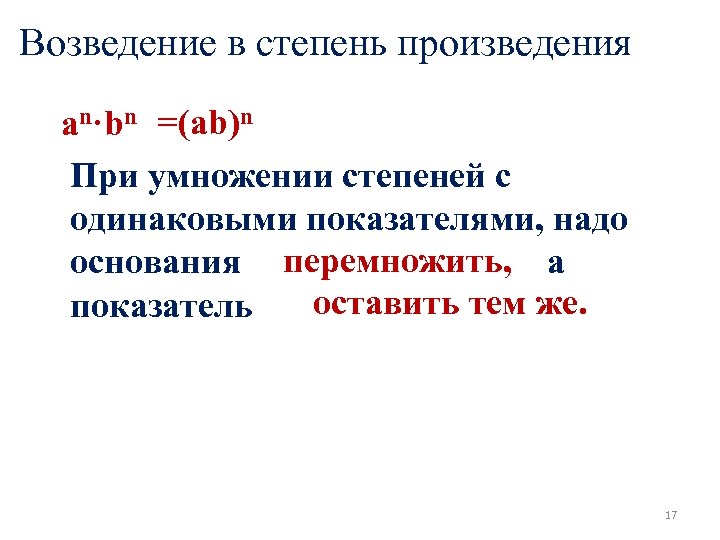 Возведение в степень произведения

$a^n \cdot b^n = (ab)^n$

При умножении степеней с одинаковыми показателями, надо основания перемножить, а показатель оставить тем же.

17